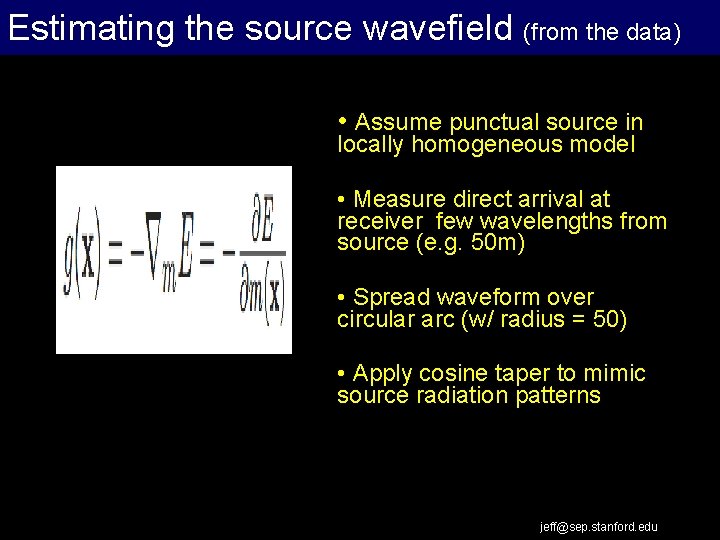 Estimating the source wavefield (from the data)

$g(\mathbf{x}) = -\nabla_m E = -\frac{\partial E}{\partial m(\mathbf{x})}$

• Assume punctual source in locally homogeneous model

• Measure direct arrival at receiver few wavelengths from source (e.g. 50m)

• Spread waveform over circular arc (w/ radius = 50)

• Apply cosine taper to mimic source radiation patterns

jeff@sep.stanford.edu